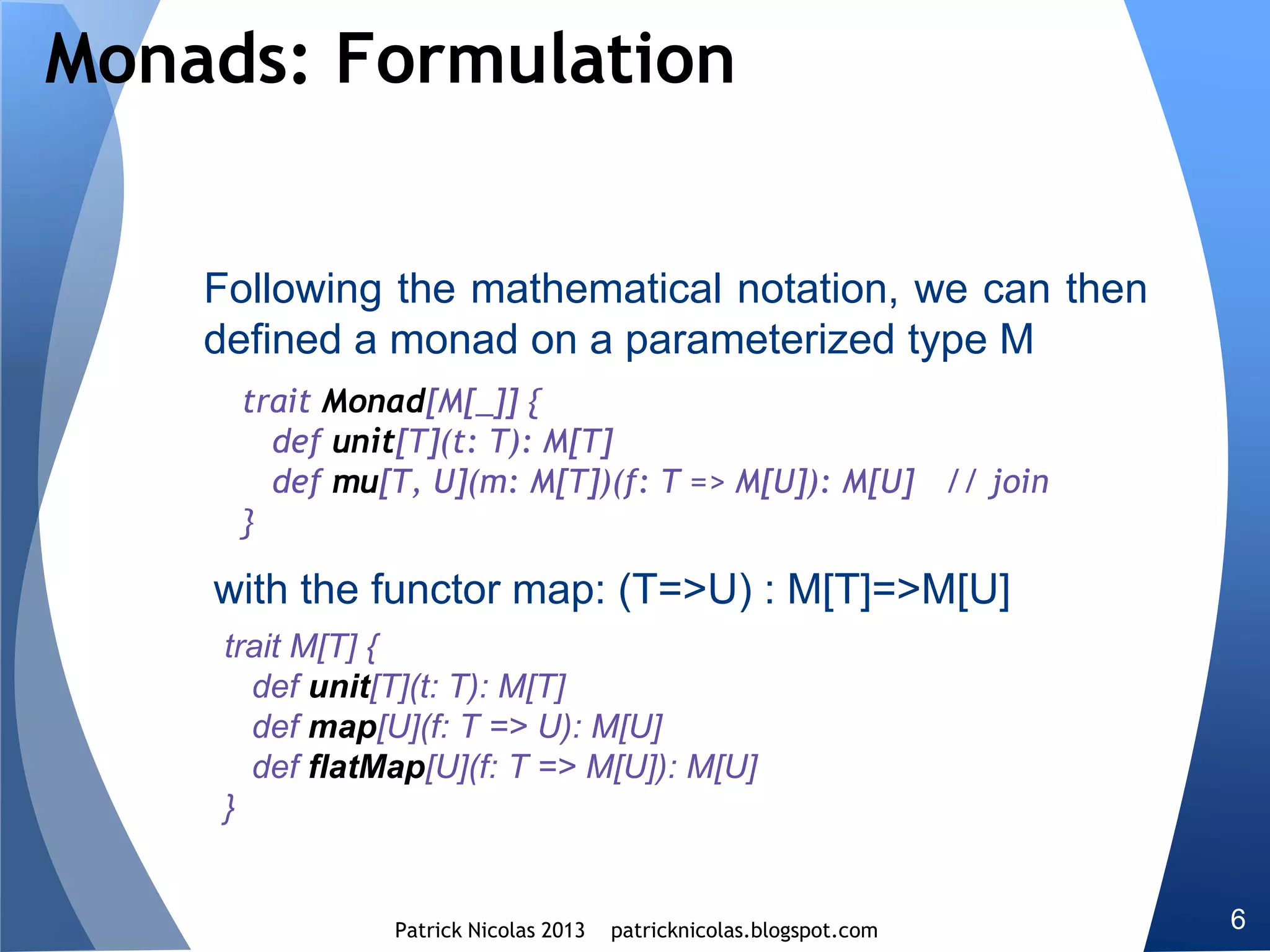 Monads: Formulation

Following the mathematical notation, we can then defined a monad on a parameterized type M

trait Monad[M[_]] {
def unit[T](t: T): M[T]
def mu[T, U](m: M[T])(f: T => M[U]): M[U] // join
}

with the functor map: (T=>U) : M[T]=>M[U]

trait M[T] {
def unit[T](t: T): M[T]
def map[U](f: T => U): M[U]
def flatMap[U](f: T => M[U]): M[U]
}

Patrick Nicolas 2013 patricknicolas.blogspot.com

6